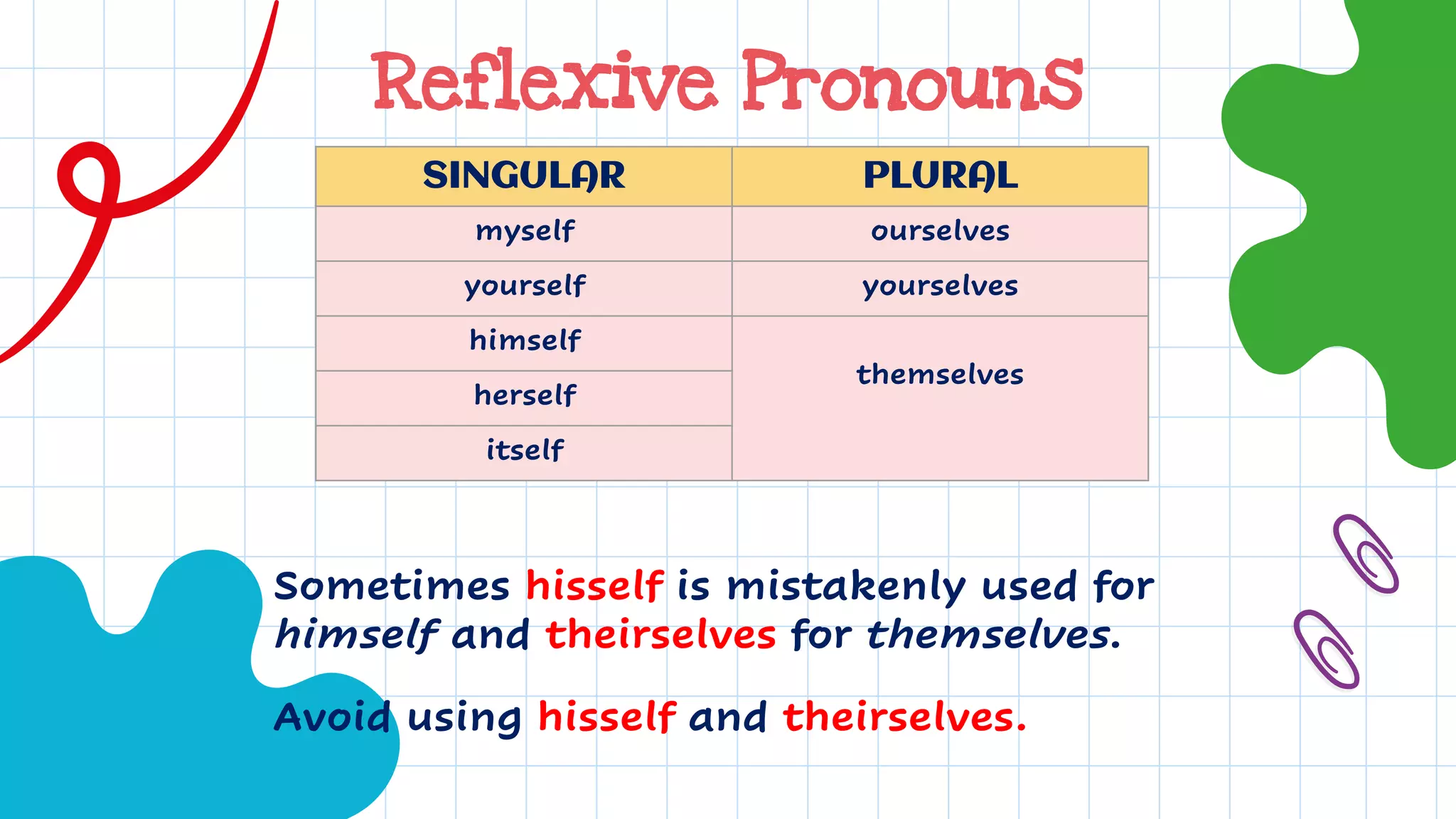 Reflexive Pronouns

| SINGULAR | PLURAL |
|---|---|
| myself | ourselves |
| yourself | yourselves |
| himself | themselves |
| herself | |
| itself | |

Sometimes hisself is mistakenly used for himself and theirselves for themselves.

Avoid using hisself and theirselves.